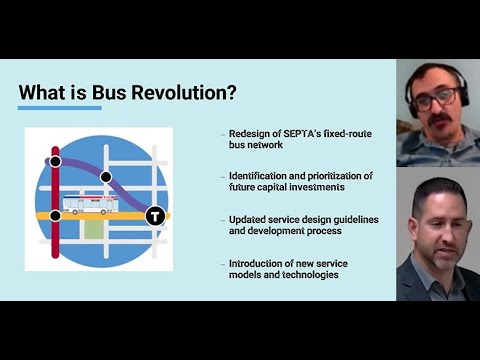 What is Bus Revolution?

T

– Redesign of SEPTA's fixed-route bus network

– Identification and prioritization of future capital investments

– Updated service design guidelines and development process

– Introduction of new service models and technologies